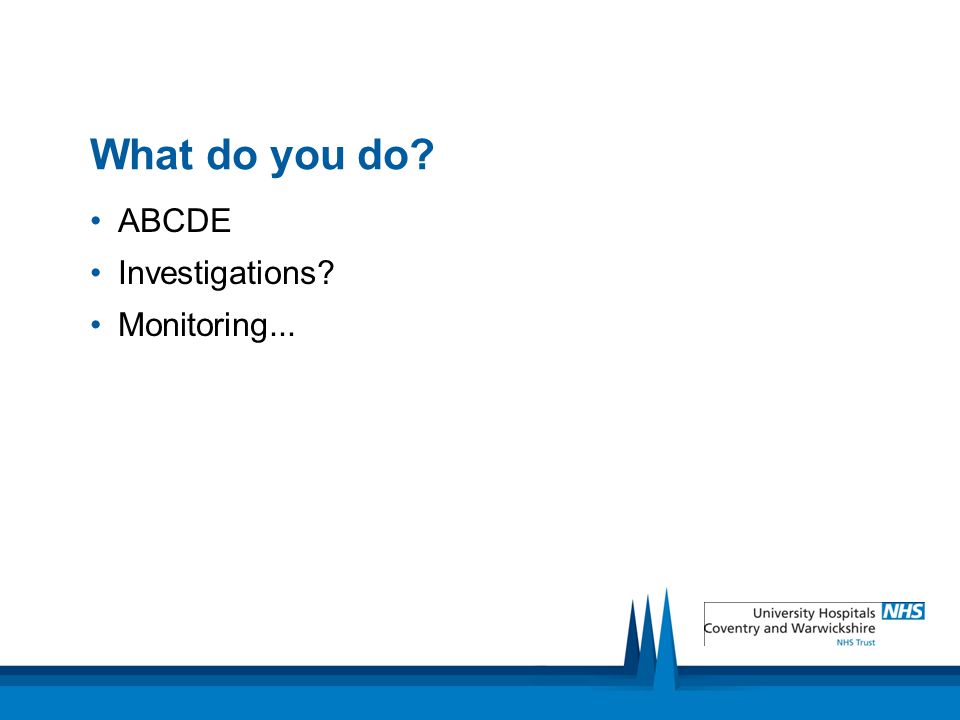 What do you do?

• ABCDE
• Investigations?
• Monitoring...

University Hospitals NHS
Coventry and Warwickshire
NHS Trust